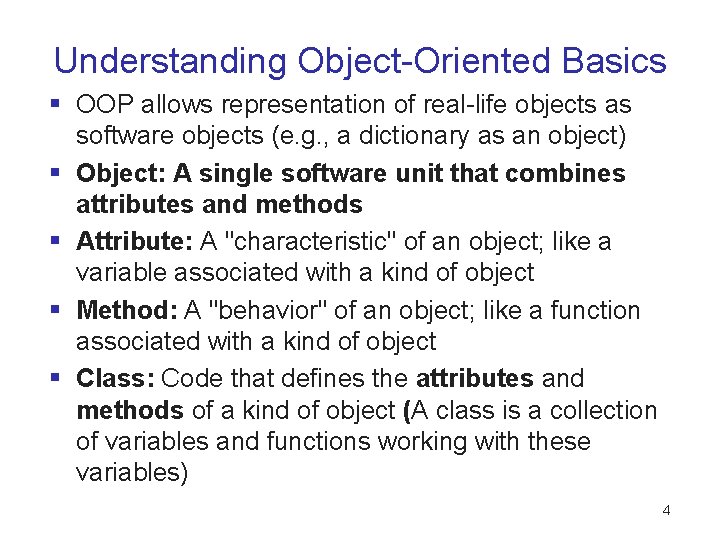 Understanding Object-Oriented Basics

▪ OOP allows representation of real-life objects as software objects (e.g., a dictionary as an object)

▪ Object: A single software unit that combines attributes and methods

▪ Attribute: A "characteristic" of an object; like a variable associated with a kind of object

▪ Method: A "behavior" of an object; like a function associated with a kind of object

▪ Class: Code that defines the attributes and methods of a kind of object (A class is a collection of variables and functions working with these variables)

4